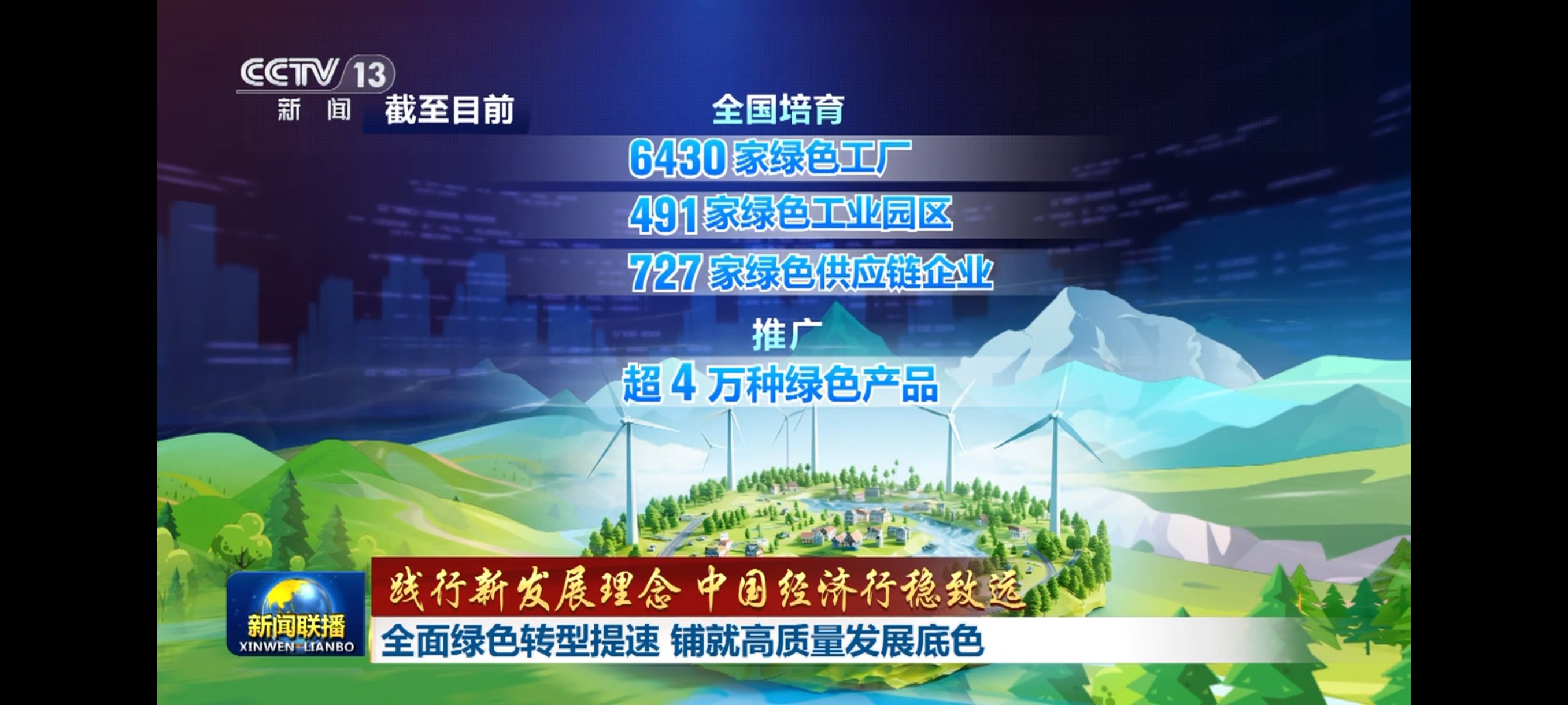 CCTV 13
新闻

截至目前

全国培育

6430 家绿色工厂

491 家绿色工业园区

727 家绿色供应链企业

推广

超 4 万种绿色产品

新闻联播
XINWEN LIANBO

践行新发展理念 中国经济行稳致远

全面绿色转型提速 铺就高质量发展底色